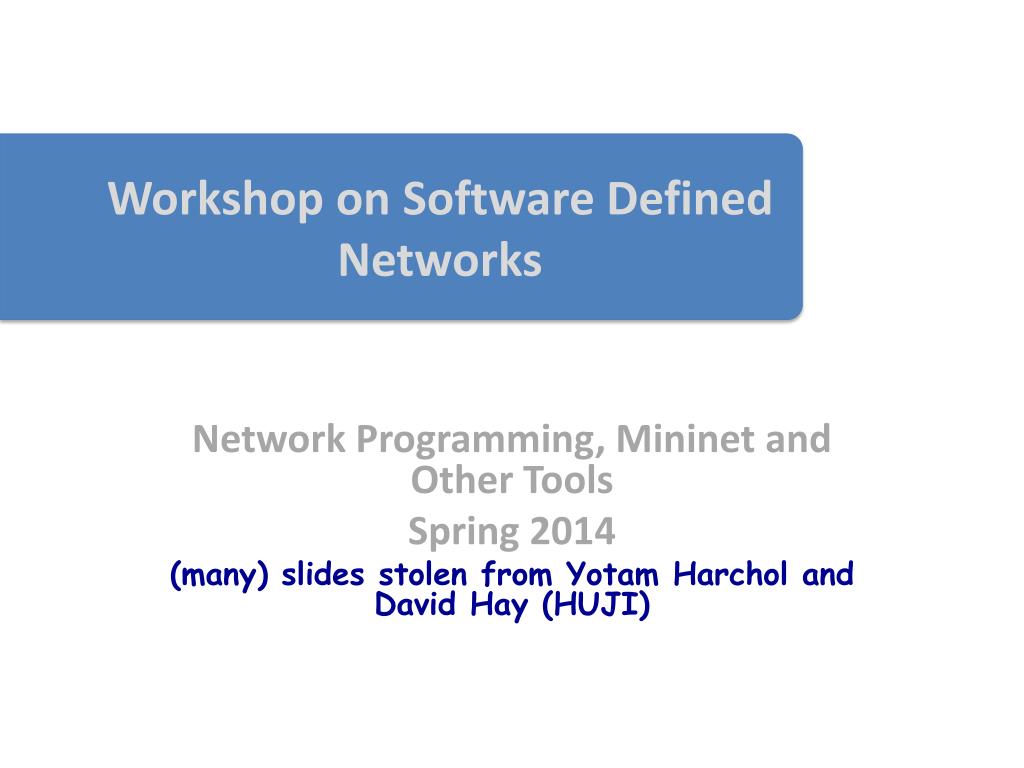 Workshop on Software Defined Networks

Network Programming, Mininet and Other Tools

Spring 2014

(many) slides stolen from Yotam Harchol and David Hay (HUJI)